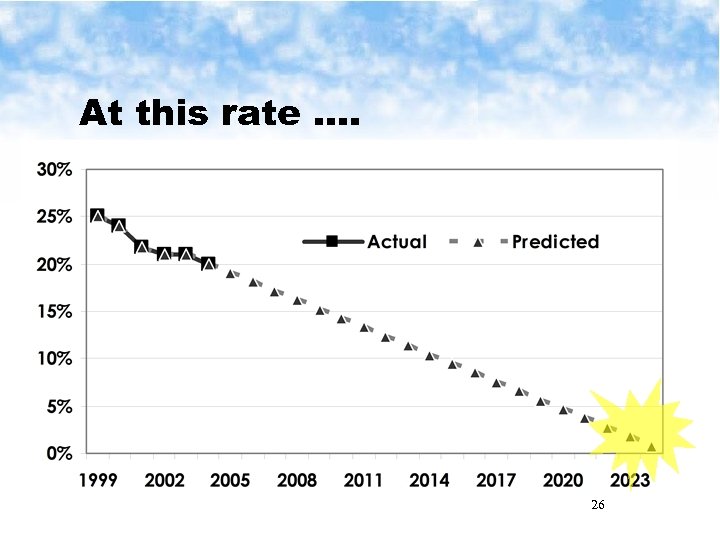 At this rate ....

30%
25%
20%
15%
10%
5%
0%

Actual
Predicted

1999 2002 2005 2008 2011 2014 2017 2020 2023

26